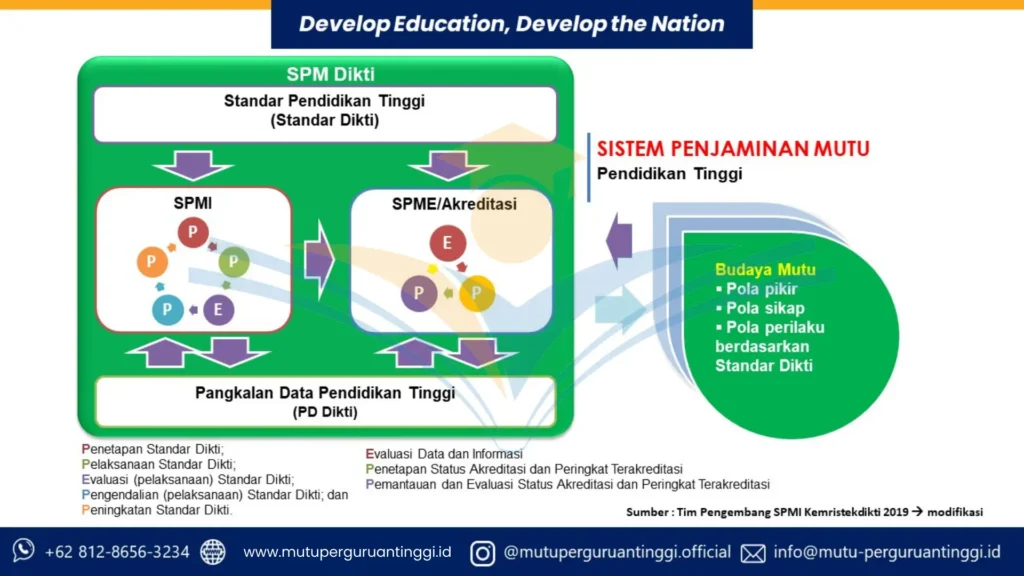 Develop Education, Develop the Nation

SPM Dikti

Standar Pendidikan Tinggi (Standar Dikti)

SPMI

P P P E P

SPME/Akreditasi

E P P

Pangkalan Data Pendidikan Tinggi (PD Dikti)

SISTEM PENJAMINAN MUTU
Pendidikan Tinggi

Budaya Mutu
▪ Pola pikir
▪ Pola sikap
▪ Pola perilaku berdasarkan Standar Dikti

Penetapan Standar Dikti;
Pelaksanaan Standar Dikti;
Evaluasi (pelaksanaan) Standar Dikti;
Pengendalian (pelaksanaan) Standar Dikti; dan
Peningkatan Standar Dikti.

Evaluasi Data dan Informasi
Penetapan Status Akreditasi dan Peringkat Terakreditasi
Pemantauan dan Evaluasi Status Akreditasi dan Peringkat Terakreditasi

Sumber : Tim Pengembang SPMI Kemristekdikti 2019 → modifikasi

+62 812-8656-3234 www.mutuperguruantinggi.id @mutuperguruantinggi.official info@mutu-perguruantinggi.id